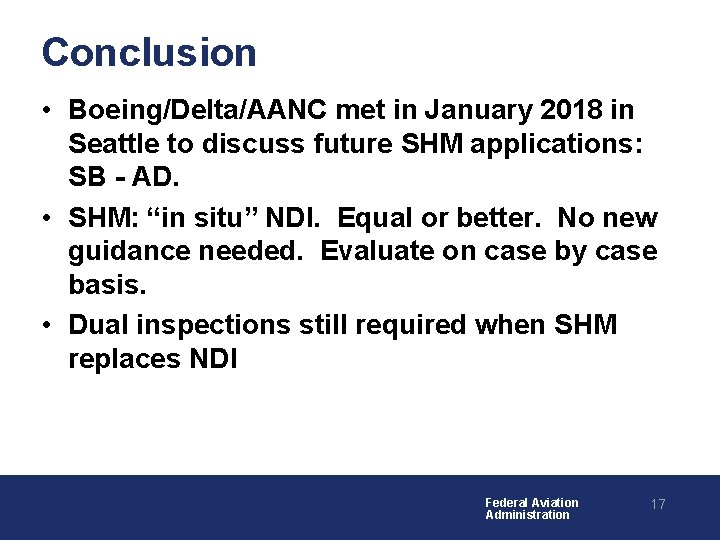 Conclusion

• Boeing/Delta/AANC met in January 2018 in Seattle to discuss future SHM applications: SB - AD.

• SHM: “in situ” NDI. Equal or better. No new guidance needed. Evaluate on case by case basis.

• Dual inspections still required when SHM replaces NDI

Federal Aviation Administration

17